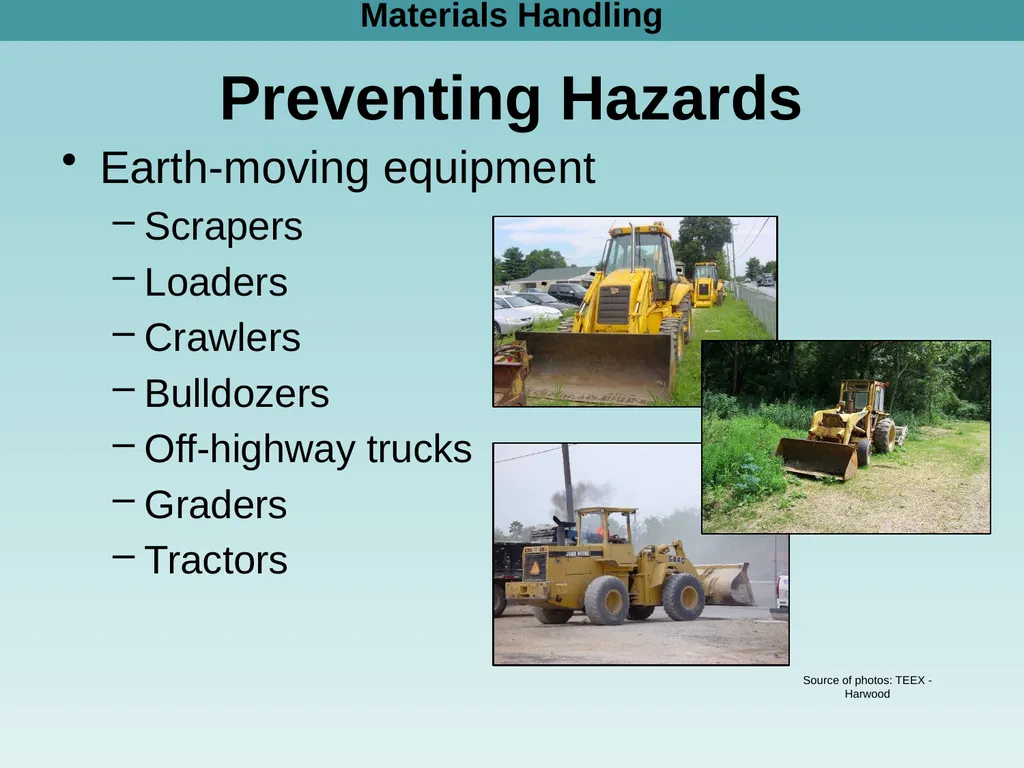 Materials Handling

Preventing Hazards

• Earth-moving equipment
– Scrapers
– Loaders
– Crawlers
– Bulldozers
– Off-highway trucks
– Graders
– Tractors

JOHN DEERE

Source of photos: TEEX - Harwood